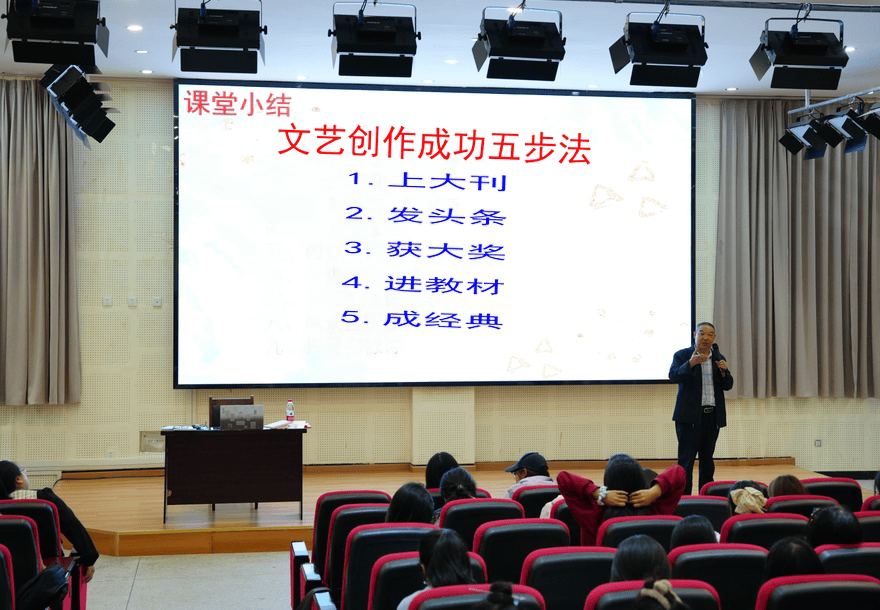 课堂小结

文艺创作成功五步法

1. 上大刊
2. 发头条
3. 获大奖
4. 进教材
5. 成经典